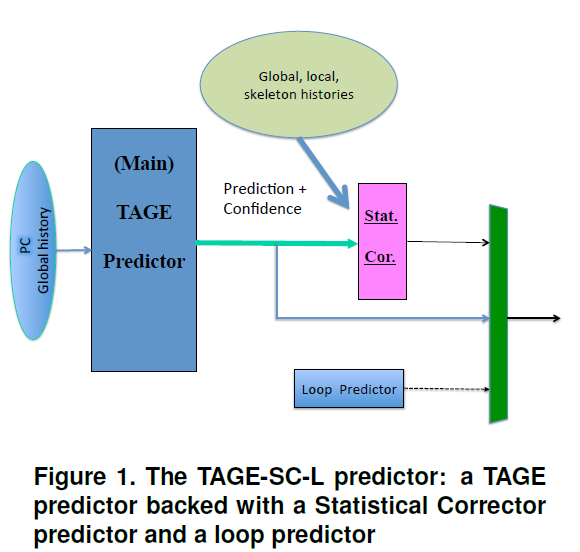 Global, local, skeleton histories

PC
Global history

(Main)

TAGE

Predictor

Prediction +
Confidence

Stat.

Cor.

Loop Predictor

Figure 1. The TAGE-SC-L predictor: a TAGE predictor backed with a Statistical Corrector predictor and a loop predictor